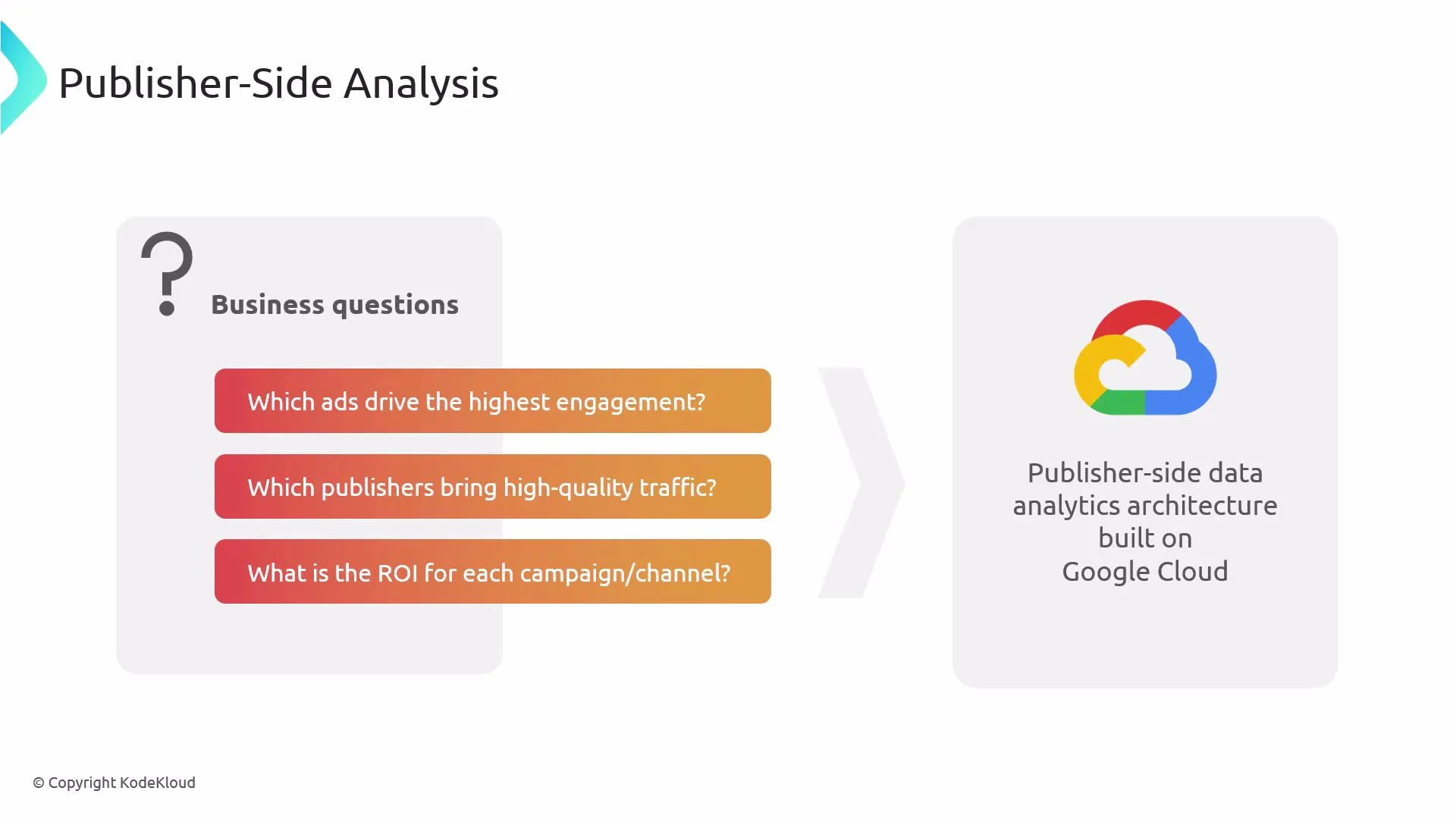 Publisher-Side Analysis

Business questions

Which ads drive the highest engagement?

Which publishers bring high-quality traffic?

What is the ROI for each campaign/channel?

Publisher-side data analytics architecture built on Google Cloud

© Copyright KodeKloud